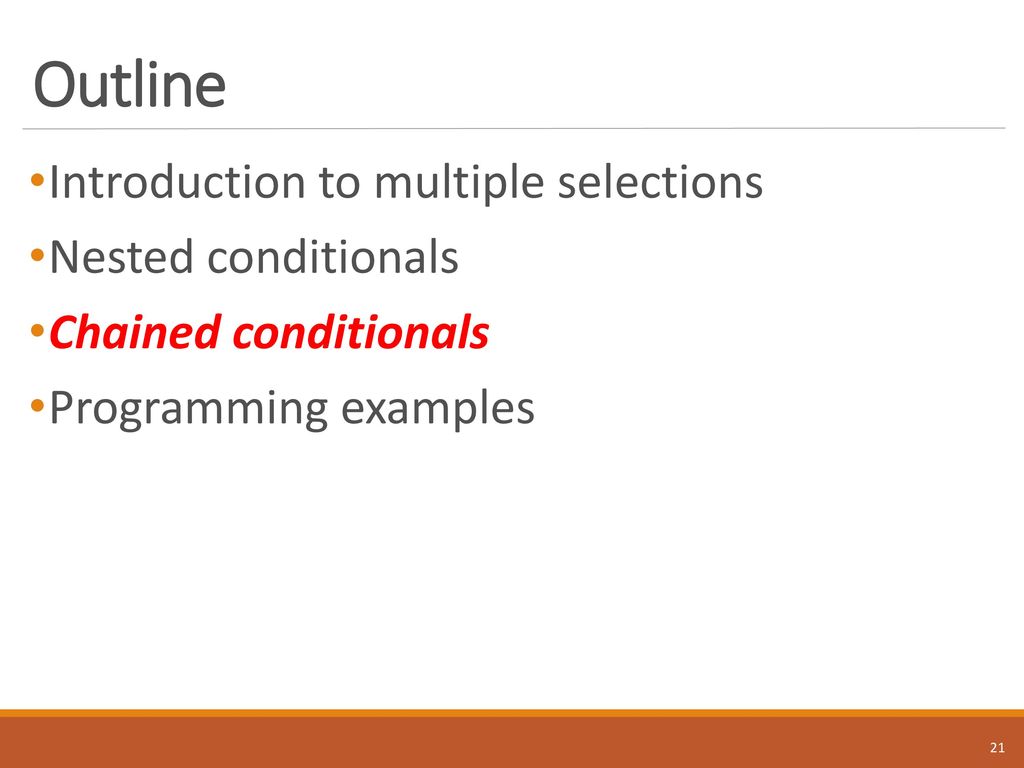 Outline

•Introduction to multiple selections

•Nested conditionals

•Chained conditionals

•Programming examples

21